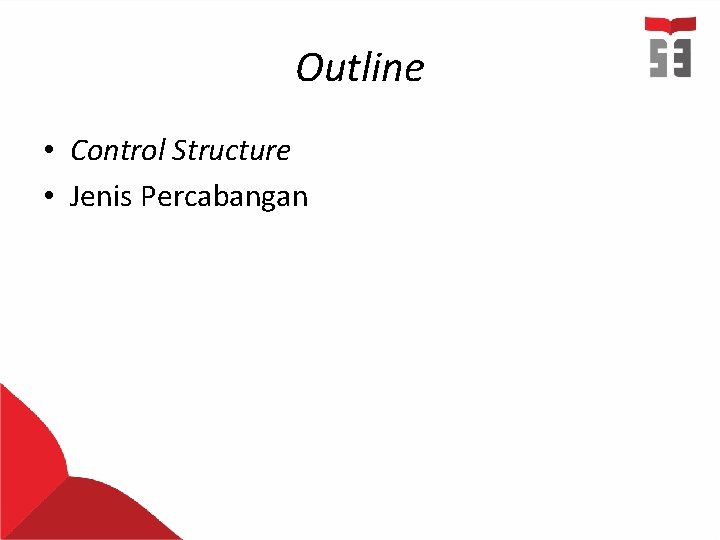 Outline

• Control Structure
• Jenis Percabangan